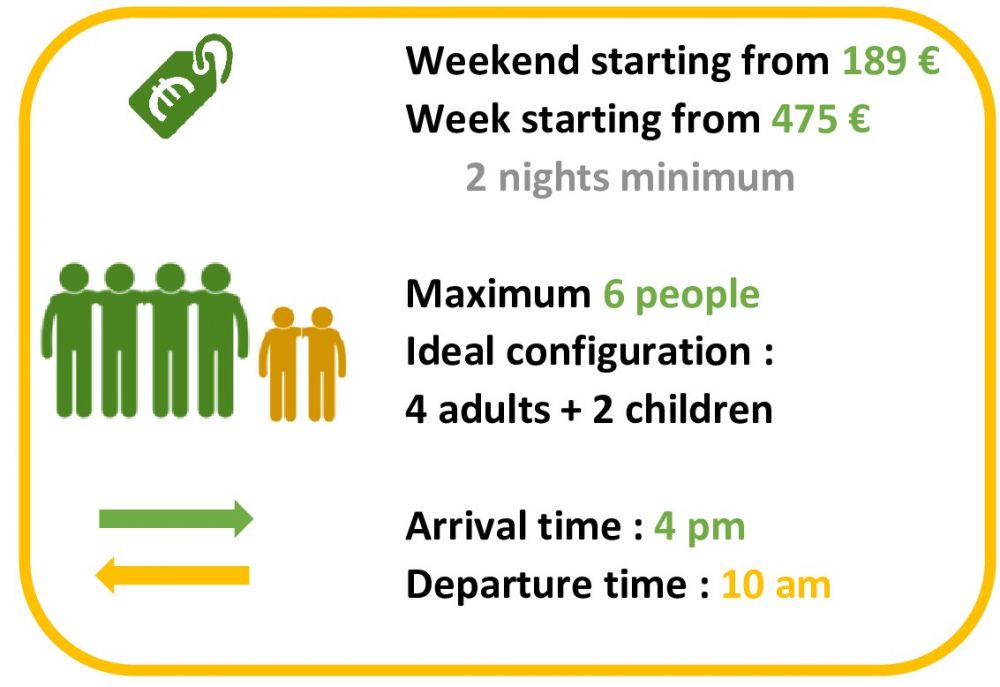 €

Weekend starting from 189 €
Week starting from 475 €
2 nights minimum

Maximum 6 people
Ideal configuration :
4 adults + 2 children

Arrival time : 4 pm
Departure time : 10 am